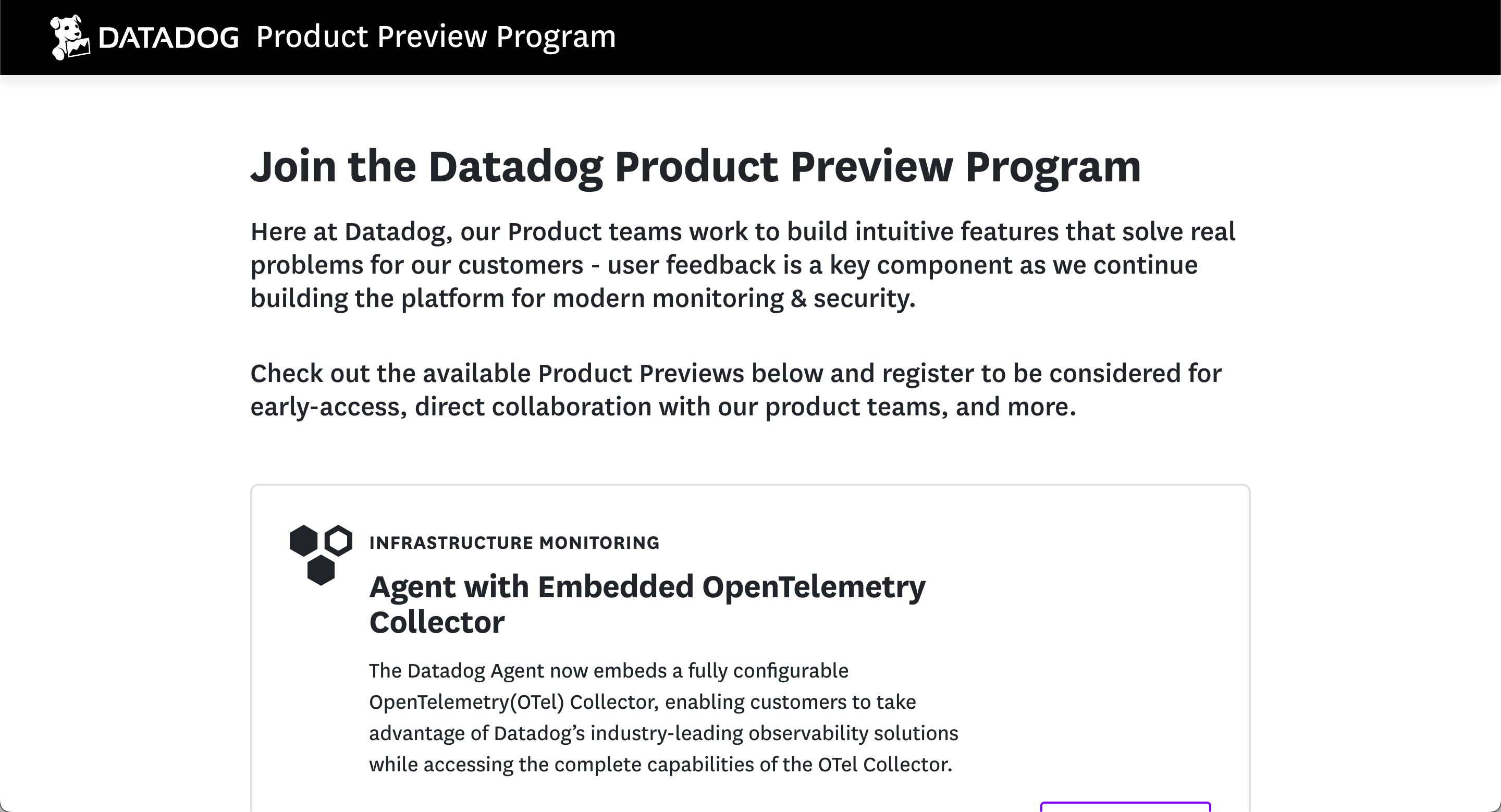 DATADOG Product Preview Program

Join the Datadog Product Preview Program

Here at Datadog, our Product teams work to build intuitive features that solve real problems for our customers - user feedback is a key component as we continue building the platform for modern monitoring & security.

Check out the available Product Previews below and register to be considered for early-access, direct collaboration with our product teams, and more.

INFRASTRUCTURE MONITORING

Agent with Embedded OpenTelemetry Collector

The Datadog Agent now embeds a fully configurable OpenTelemetry(OTel) Collector, enabling customers to take advantage of Datadog's industry-leading observability solutions while accessing the complete capabilities of the OTel Collector.